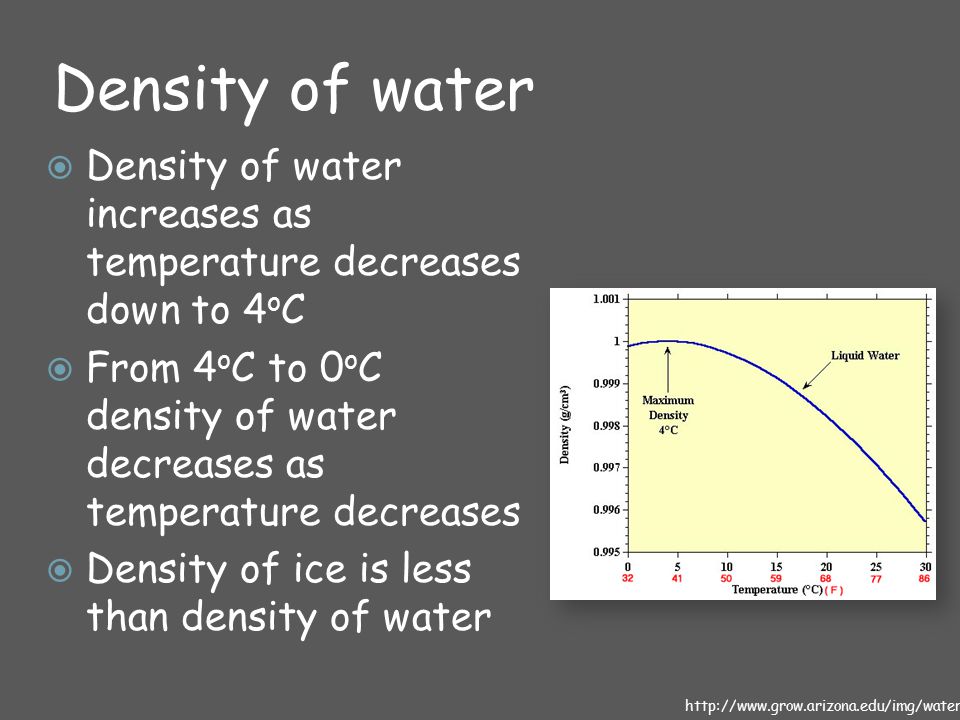 Density of water

Density of water increases as temperature decreases down to 4oC

From 4oC to 0oC density of water decreases as temperature decreases

Density of ice is less than density of water

1.001
1
0.999
0.998
0.997
0.996
0.995
Density (g/cm³)
Maximum Density 4°C
Liquid Water
0 5 10 15 20 25 30
32 41 50 59 68 77 86
Temperature (°C) ( F )

http://www.grow.arizona.edu/img/water